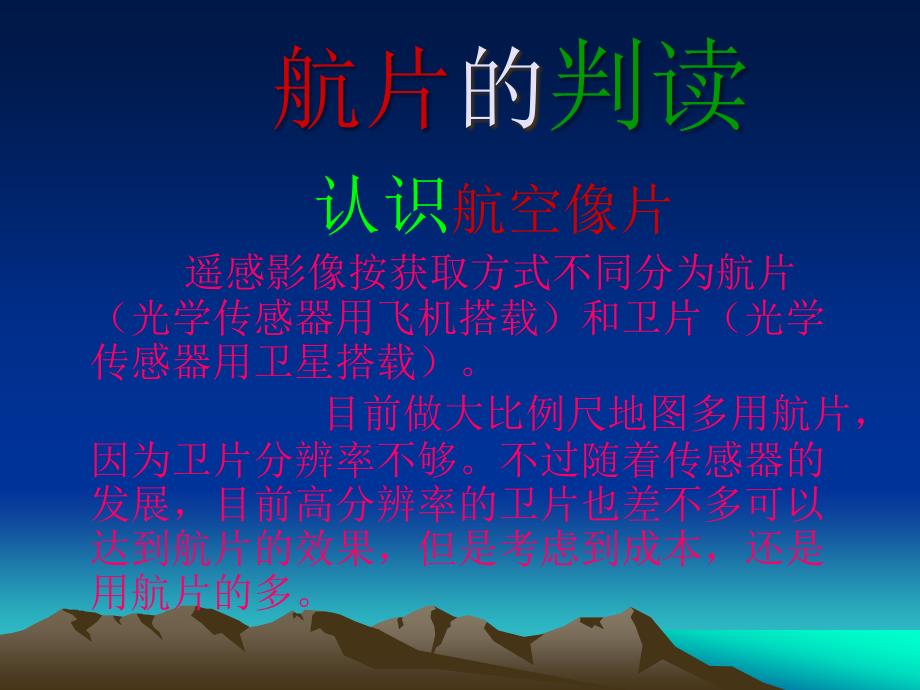 航片的判读

认识航空像片

遥感影像按获取方式不同分为航片（光学传感器用飞机搭载）和卫片（光学传感器用卫星搭载）。

目前做大比例尺地图多用航片，因为卫片分辨率不够。不过随着传感器的发展，目前高分辨率的卫片也差不多可以达到航片的效果，但是考虑到成本，还是用航片的多。